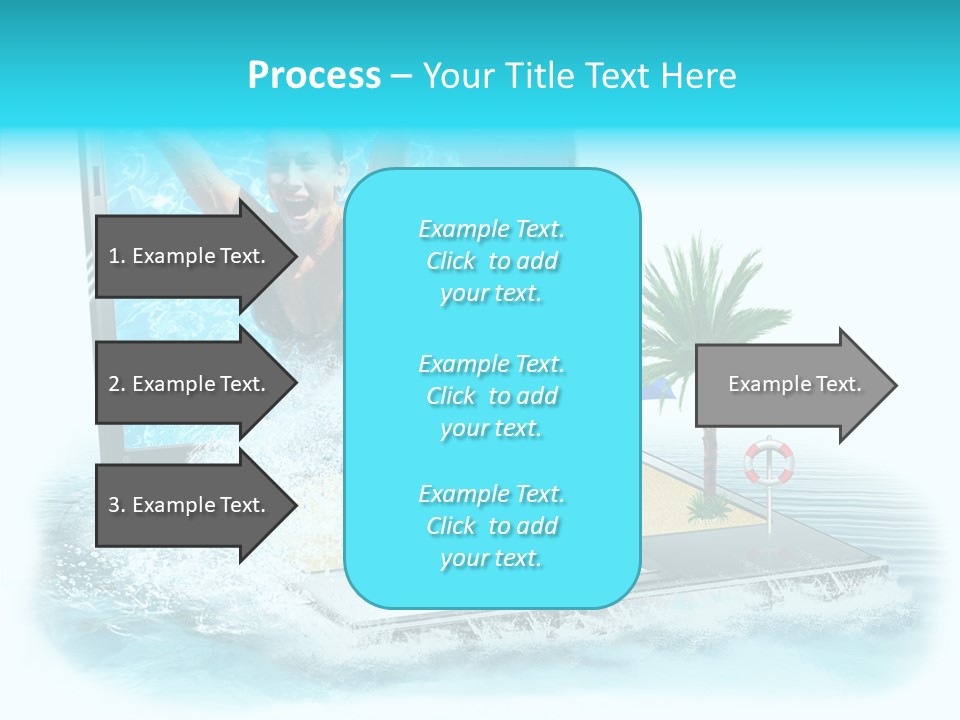 Process – Your Title Text Here

1. Example Text.

2. Example Text.

3. Example Text.

Example Text. Click to add your text.

Example Text. Click to add your text.

Example Text. Click to add your text.

Example Text.